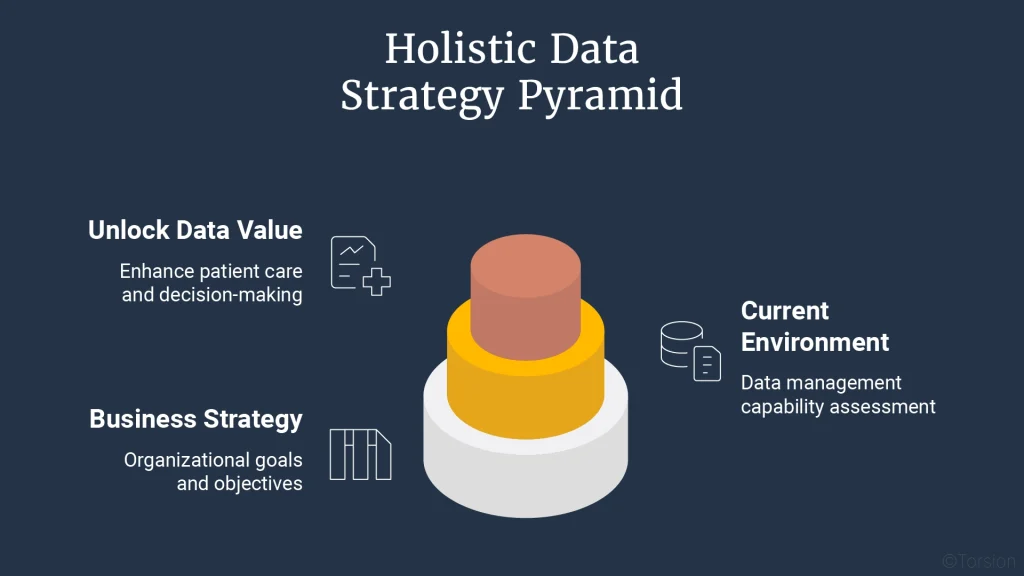 Holistic Data Strategy Pyramid

Unlock Data Value

Enhance patient care and decision-making

Current Environment

Data management capability assessment

Business Strategy

Organizational goals and objectives

©Torsion